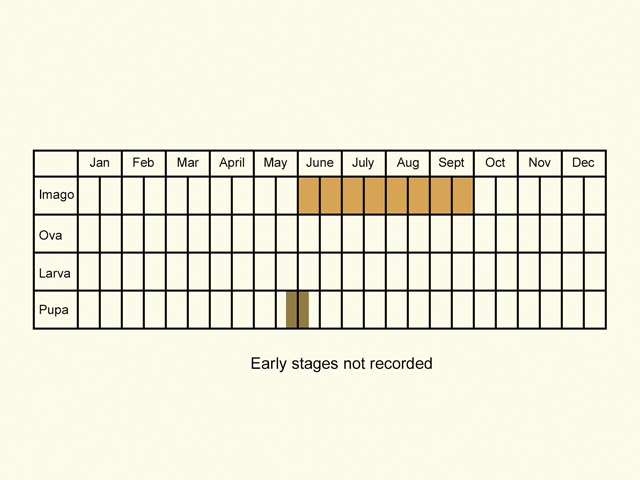 | | Jan | Feb | Mar | April | May | June | July | Aug | Sept | Oct | Nov | Dec |
|---|---|---|---|---|---|---|---|---|---|---|---|---|
| Imago | | | | | | | | | | | | |
| Ova | | | | | | | | | | | | |
| Larva | | | | | | | | | | | | |
| Pupa | | | | | | | | | | | | |

Early stages not recorded